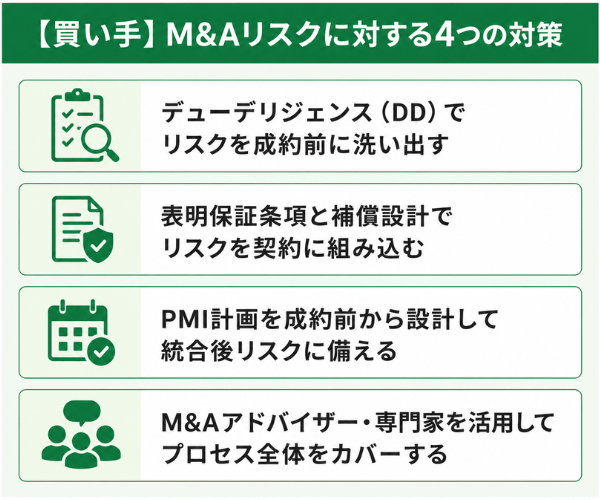 【買い手】M&Aリスクに対する4つの対策

デューデリジェンス（DD）でリスクを成約前に洗い出す

表明保証条項と補償設計でリスクを契約に組み込む

PMI計画を成約前から設計して統合後リスクに備える

M&Aアドバイザー・専門家を活用してプロセス全体をカバーする